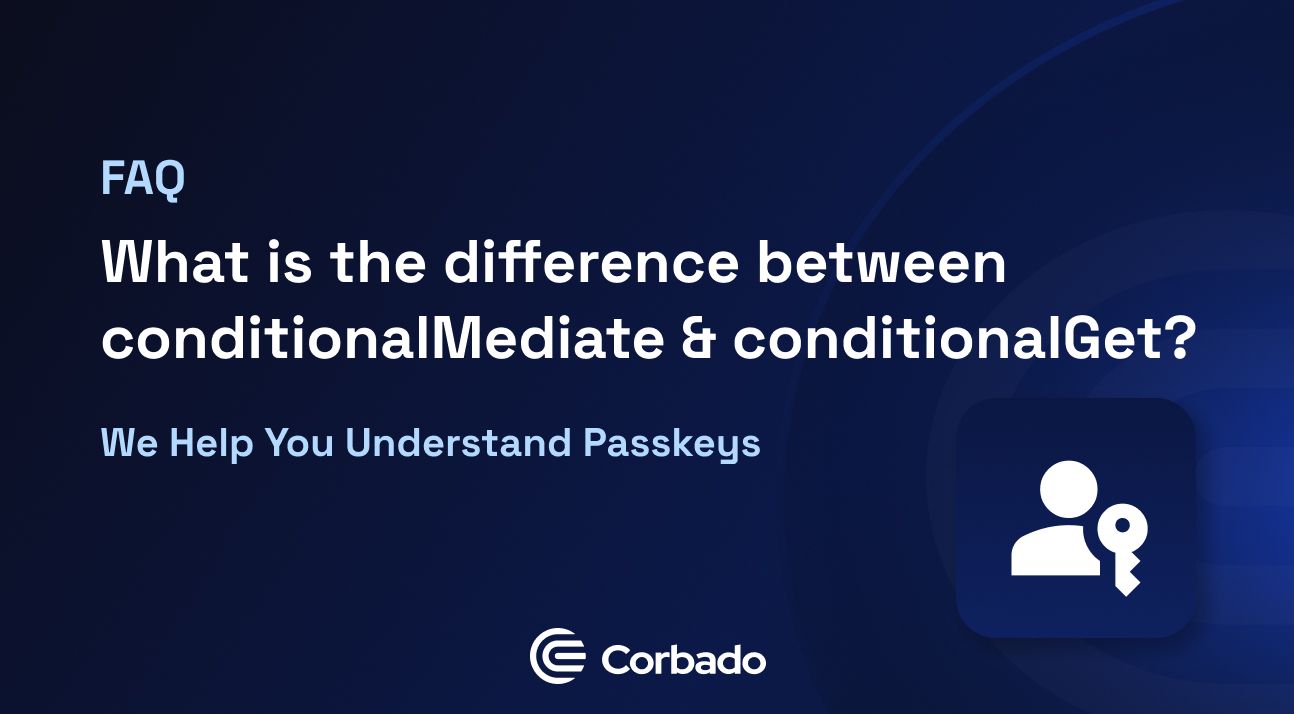 FAQ

What is the difference between conditionalMediate & conditionalGet?

We Help You Understand Passkeys

Corbado